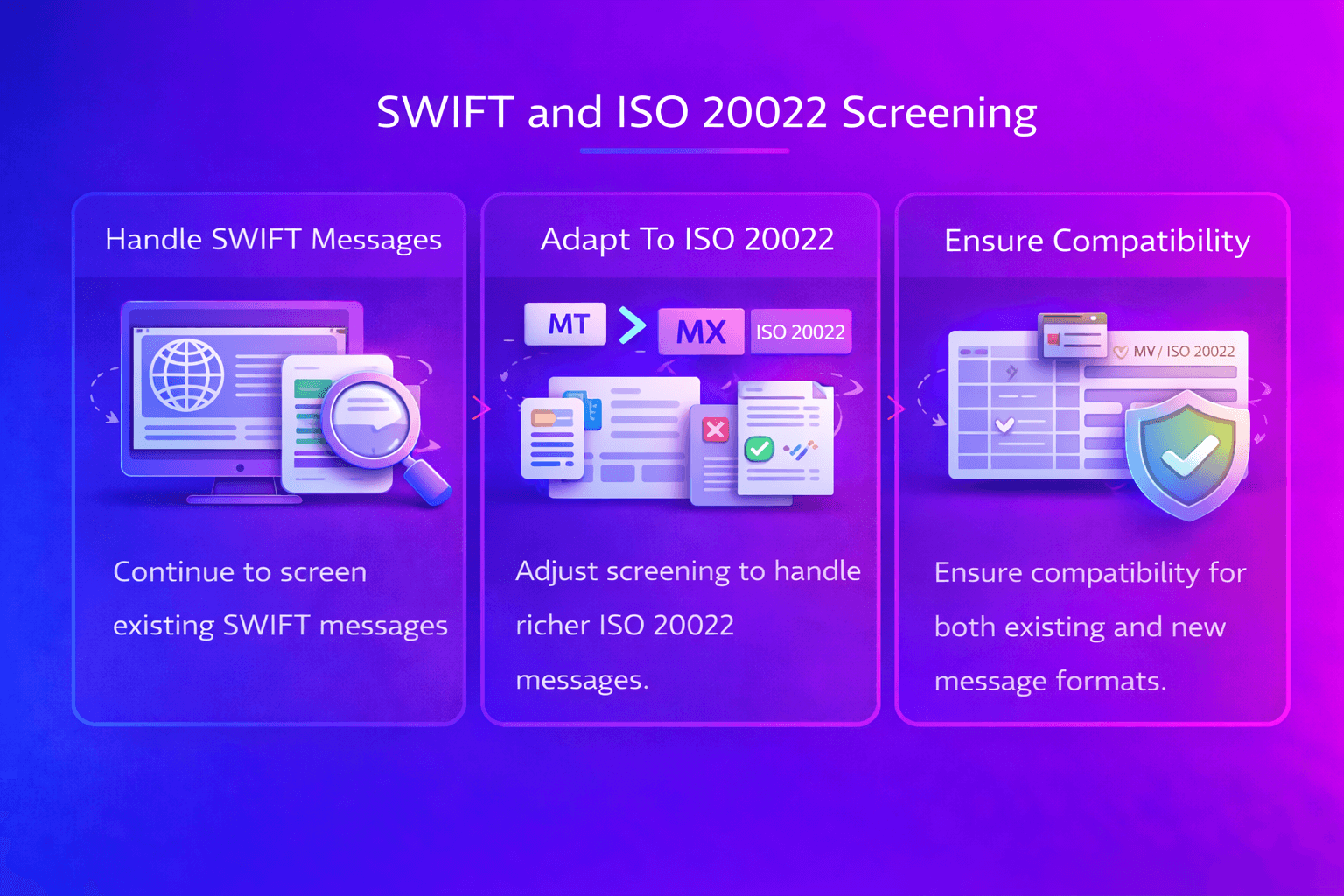 SWIFT and ISO 20022 Screening

Handle SWIFT Messages

Continue to screen existing SWIFT messages

Adapt To ISO 20022

MT > MX ISO 20022

Adjust screening to handle richer ISO 20022 messages.

Ensure Compatibility

MV / ISO 20022

Ensure compatibility for both existing and new message formats.